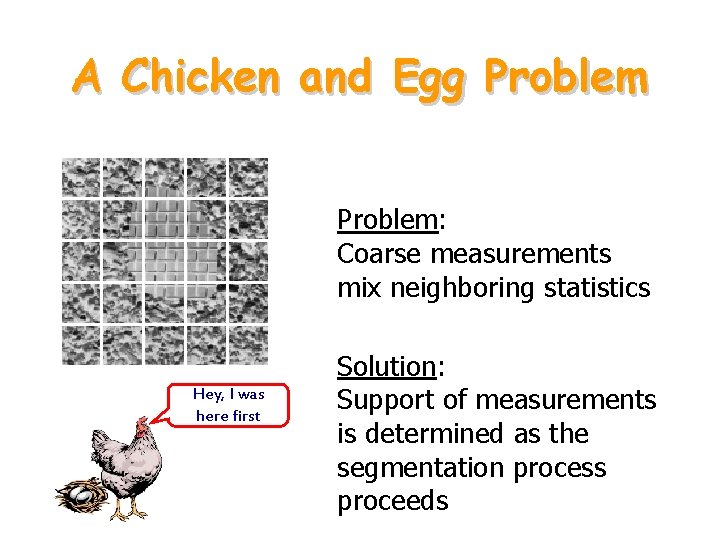 A Chicken and Egg Problem

Problem:
Coarse measurements mix neighboring statistics

Solution:
Support of measurements is determined as the segmentation process proceeds

Hey, I was here first